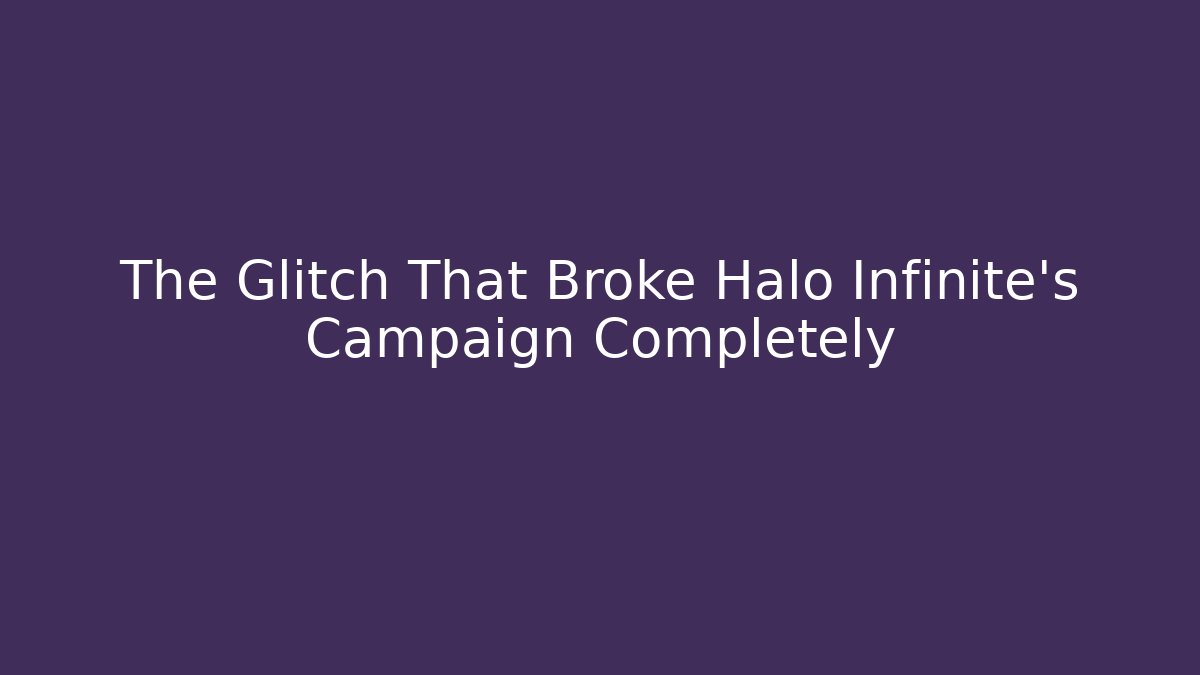 The Glitch That Broke Halo Infinite's Campaign Completely